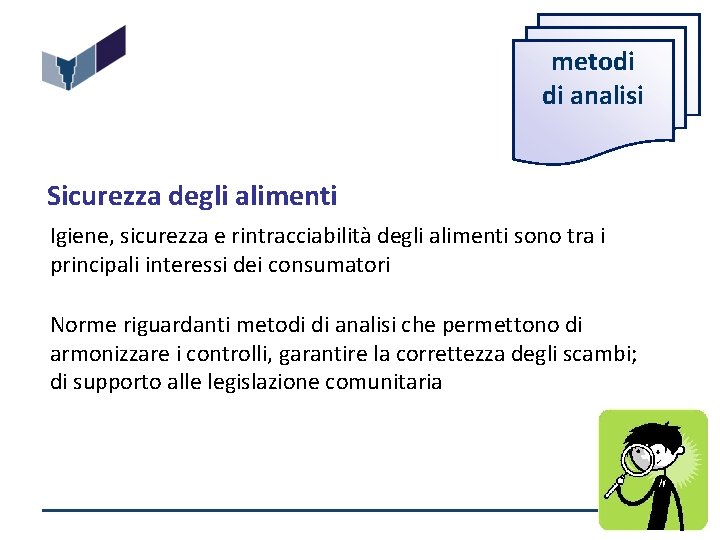 metodi di analisi

Sicurezza degli alimenti

Igiene, sicurezza e rintracciabilità degli alimenti sono tra i principali interessi dei consumatori

Norme riguardanti metodi di analisi che permettono di armonizzare i controlli, garantire la correttezza degli scambi; di supporto alle legislazione comunitaria